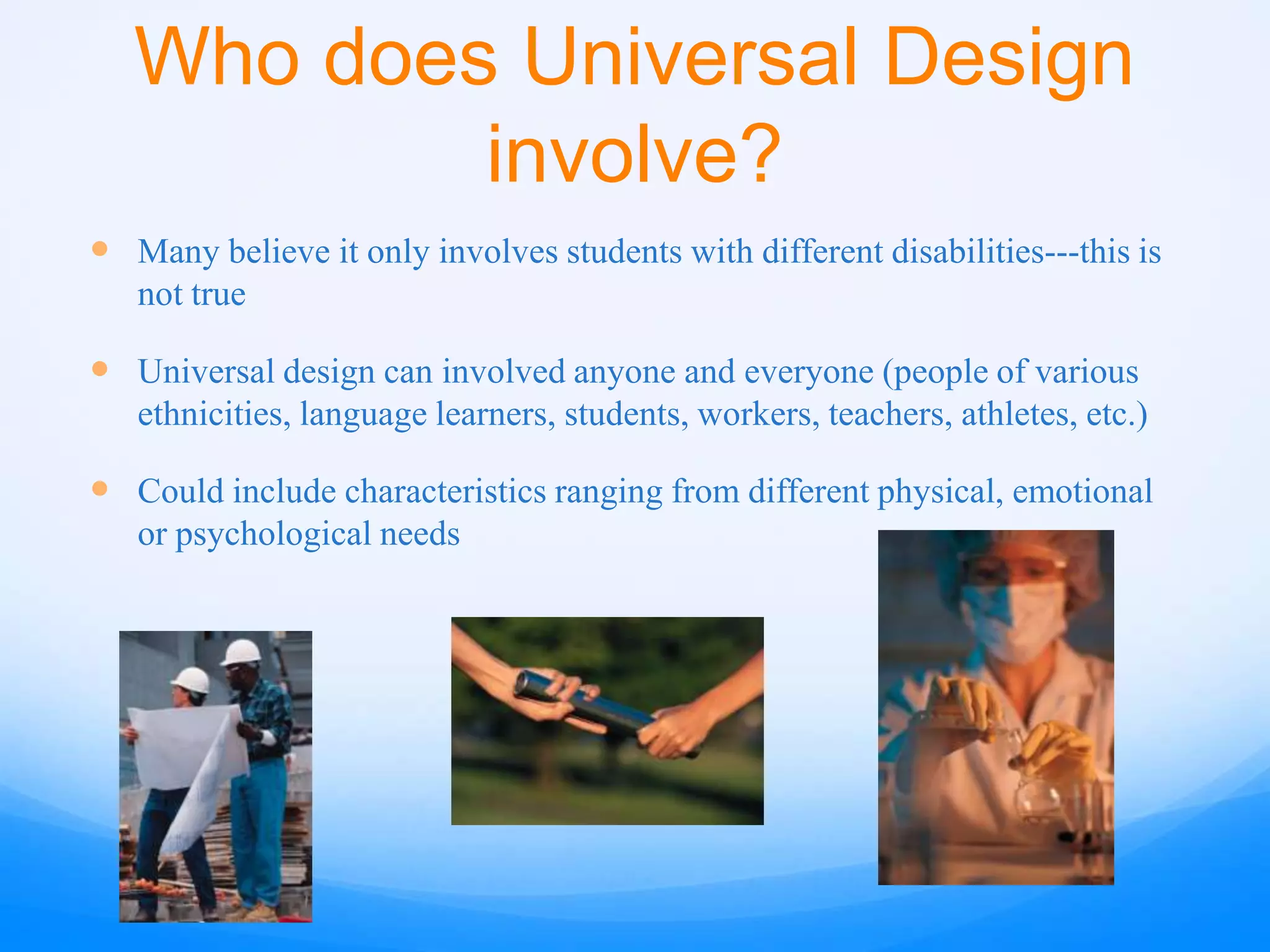 Who does Universal Design involve?

• Many believe it only involves students with different disabilities---this is not true

• Universal design can involved anyone and everyone (people of various ethnicities, language learners, students, workers, teachers, athletes, etc.)

• Could include characteristics ranging from different physical, emotional or psychological needs